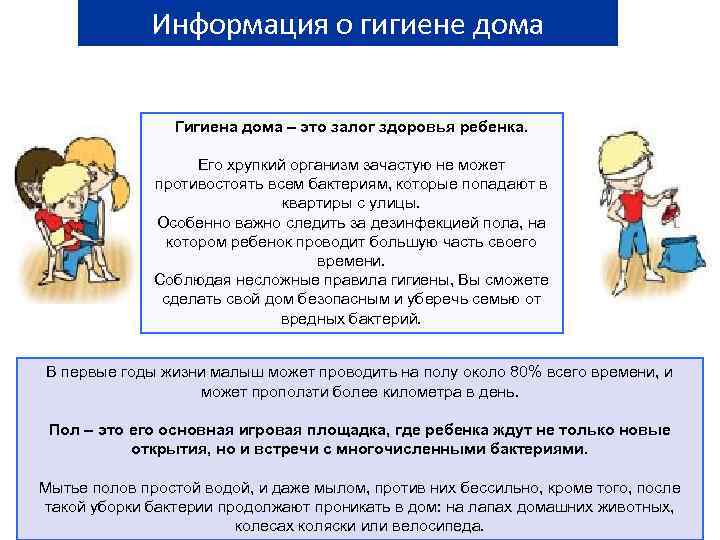 Информация о гигиене дома

Гигиена дома – это залог здоровья ребенка.

Его хрупкий организм зачастую не может противостоять всем бактериям, которые попадают в квартиры с улицы.
Особенно важно следить за дезинфекцией пола, на котором ребенок проводит большую часть своего времени.
Соблюдая несложные правила гигиены, Вы сможете сделать свой дом безопасным и уберечь семью от вредных бактерий.

В первые годы жизни малыш может проводить на полу около 80% всего времени, и может проползти более километра в день.

Пол – это его основная игровая площадка, где ребенка ждут не только новые открытия, но и встречи с многочисленными бактериями.

Мытье полов простой водой, и даже мылом, против них бессильно, кроме того, после такой уборки бактерии продолжают проникать в дом: на лапах домашних животных, колесах коляски или велосипеда.